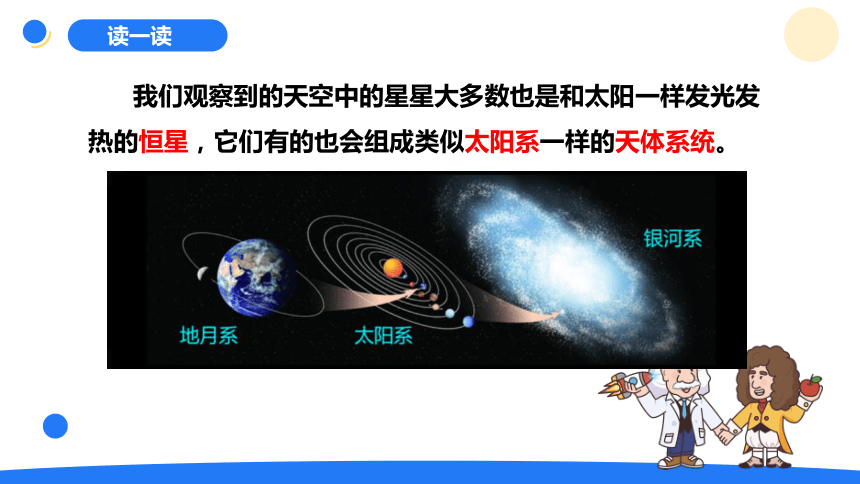 读一读

我们观察到的天空中的星星大多数也是和太阳一样发光发热的恒星，它们有的也会组成类似太阳系一样的天体系统。

地月系

太阳系

银河系